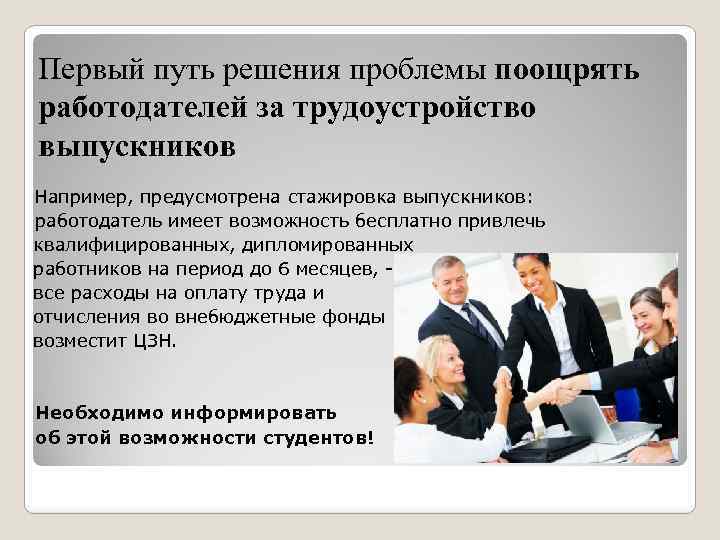 Первый путь решения проблемы поощрять работодателей за трудоустройство выпускников

Например, предусмотрена стажировка выпускников: работодатель имеет возможность бесплатно привлечь квалифицированных, дипломированных работников на период до 6 месяцев, - все расходы на оплату труда и отчисления во внебюджетные фонды возместит ЦЗН.

Необходимо информировать об этой возможности студентов!